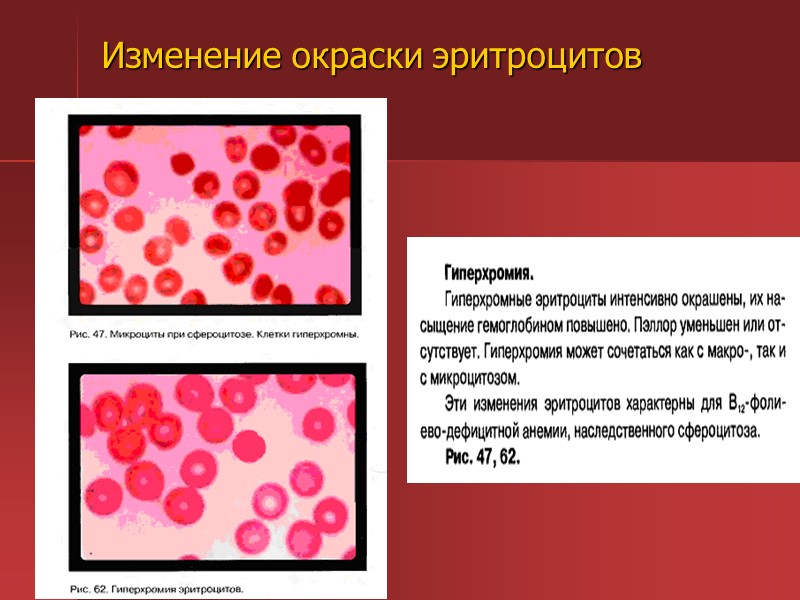 Изменение окраски эритроцитов

Рис. 47. Микроциты при сфероцитозе. Клетки гиперхромны.

Рис. 62. Гиперхромия эритроцитов.

Гиперхромия.

Гиперхромные эритроциты интенсивно окрашены, их насыщение гемоглобином повышено. Пэллор уменьшен или отсутствует. Гиперхромия может сочетаться как с макро-, так и с микроцитозом.

Эти изменения эритроцитов характерны для $B_{12}$-фолиево-дефицитной анемии, наследственного сфероцитоза.

Рис. 47, 62.